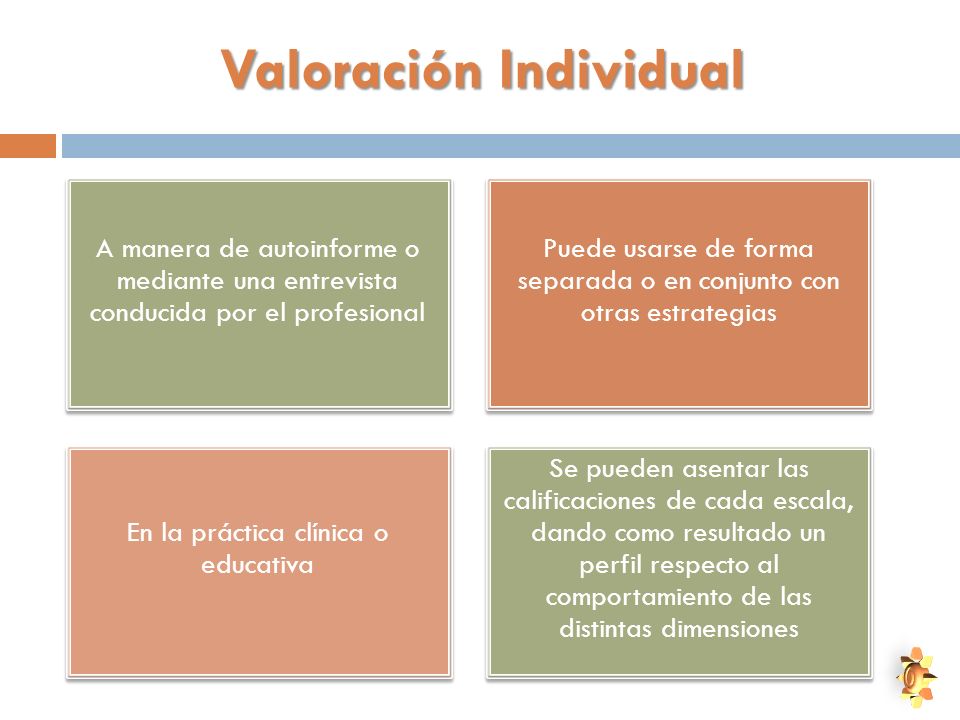 Valoración Individual

A manera de autoinforme o mediante una entrevista conducida por el profesional

Puede usarse de forma separada o en conjunto con otras estrategias

En la práctica clínica o educativa

Se pueden asentar las calificaciones de cada escala, dando como resultado un perfil respecto al comportamiento de las distintas dimensiones